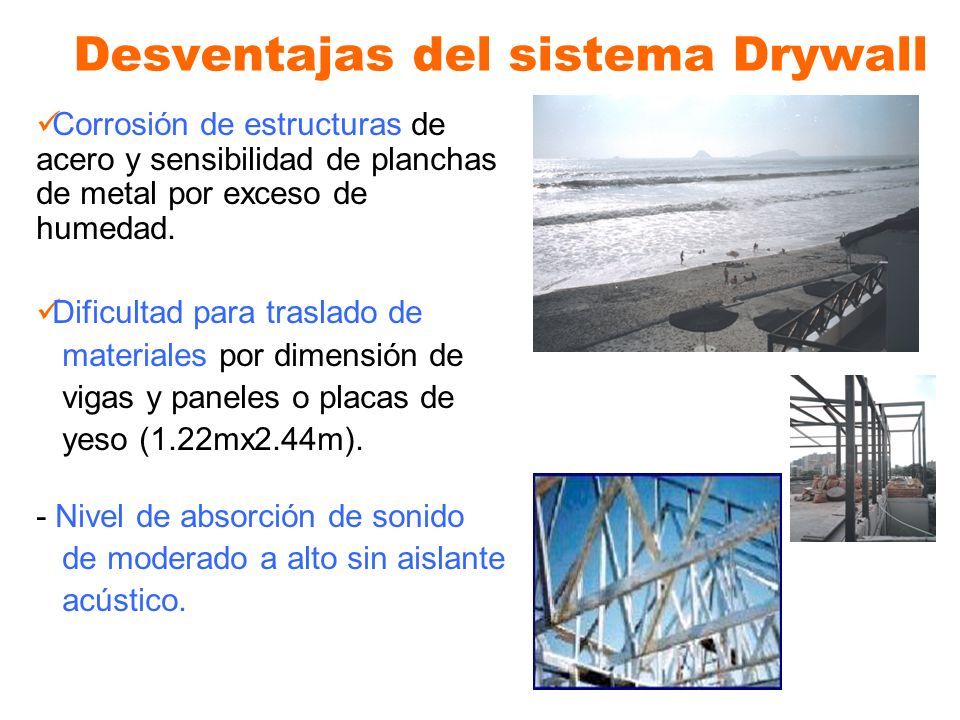 Desventajas del sistema Drywall

✓Corrosión de estructuras de acero y sensibilidad de planchas de metal por exceso de humedad.

✓Dificultad para traslado de materiales por dimensión de vigas y paneles o placas de yeso (1.22mx2.44m).

- Nivel de absorción de sonido de moderado a alto sin aislante acústico.